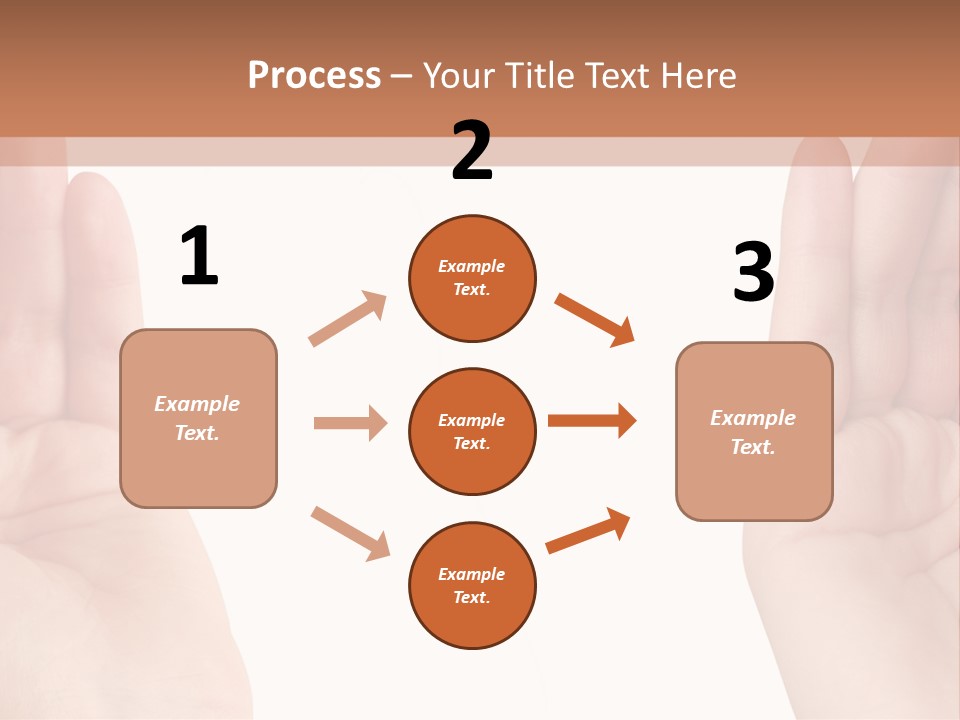 Process – Your Title Text Here

2

1

3

Example Text.

Example Text.

Example Text.

Example Text.

Example Text.